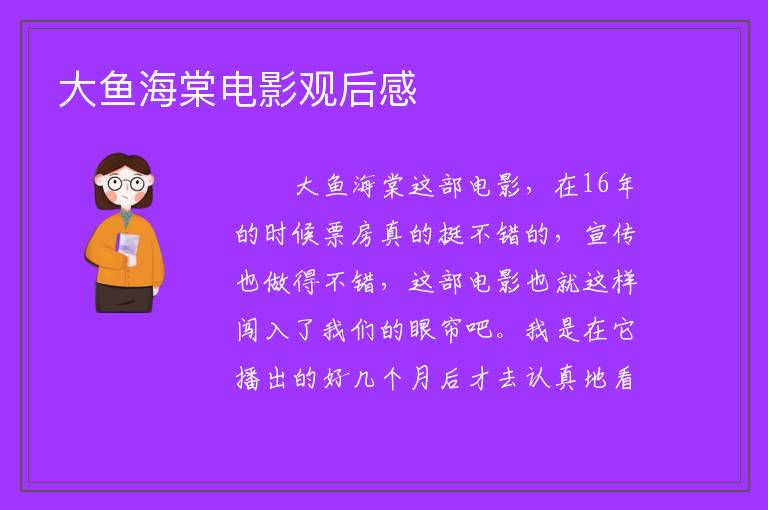 大鱼海棠电影观后感

大鱼海棠这部电影，在16年的时候票房真的挺不错的，宣传也做得不错，这部电影也就这样闯入了我们的眼帘吧。我是在它播出的好几个月后才去认真地看